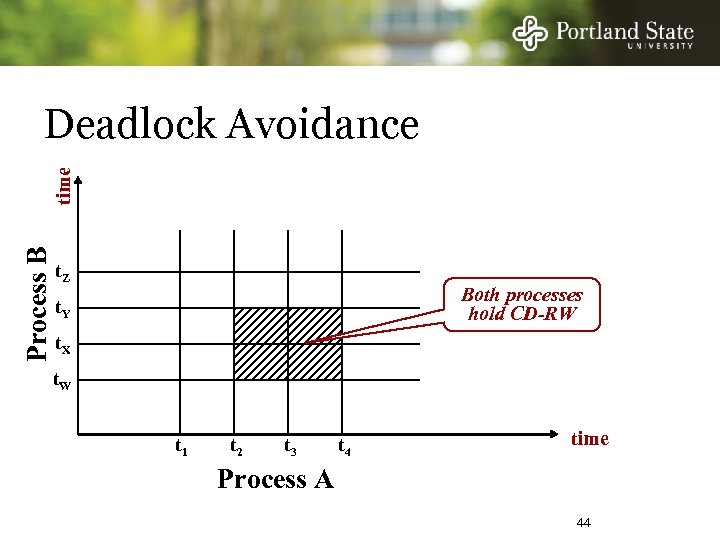 Portland State
UNIVERSITY

Deadlock Avoidance

time

Process B

$t_Z$

$t_Y$

$t_X$

$t_W$

Both processes hold CD-RW

$t_1$ $t_2$ $t_3$ $t_4$

time

Process A

44